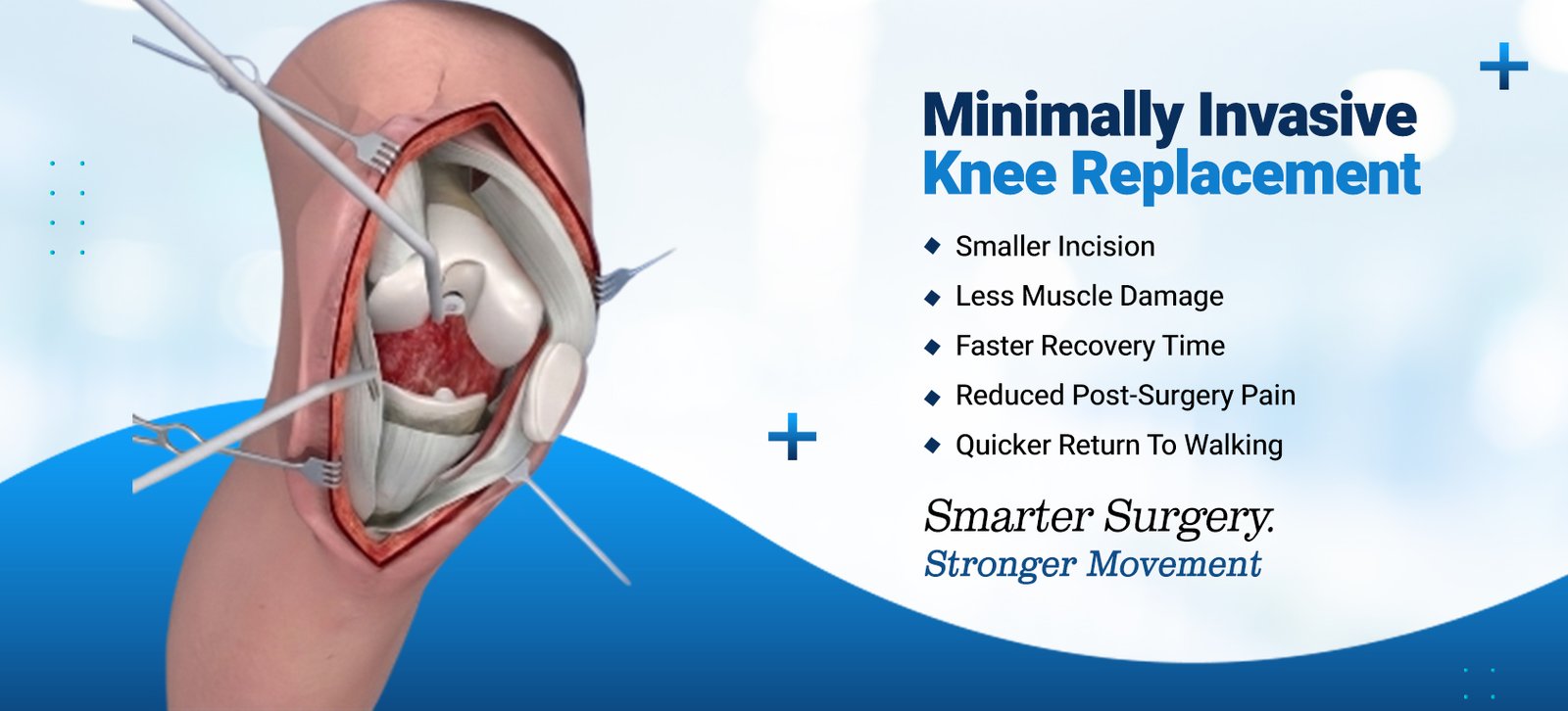 Minimally Invasive Knee Replacement

◆ Smaller Incision
◆ Less Muscle Damage
◆ Faster Recovery Time
◆ Reduced Post-Surgery Pain
◆ Quicker Return To Walking

Smarter Surgery.
Stronger Movement